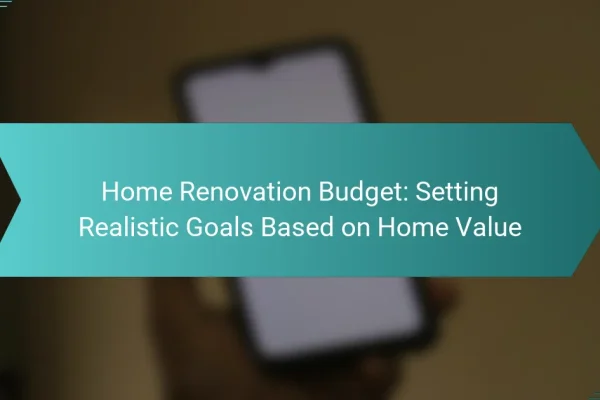 Home Renovation Budget: Setting Realistic Goals Based on Home Value